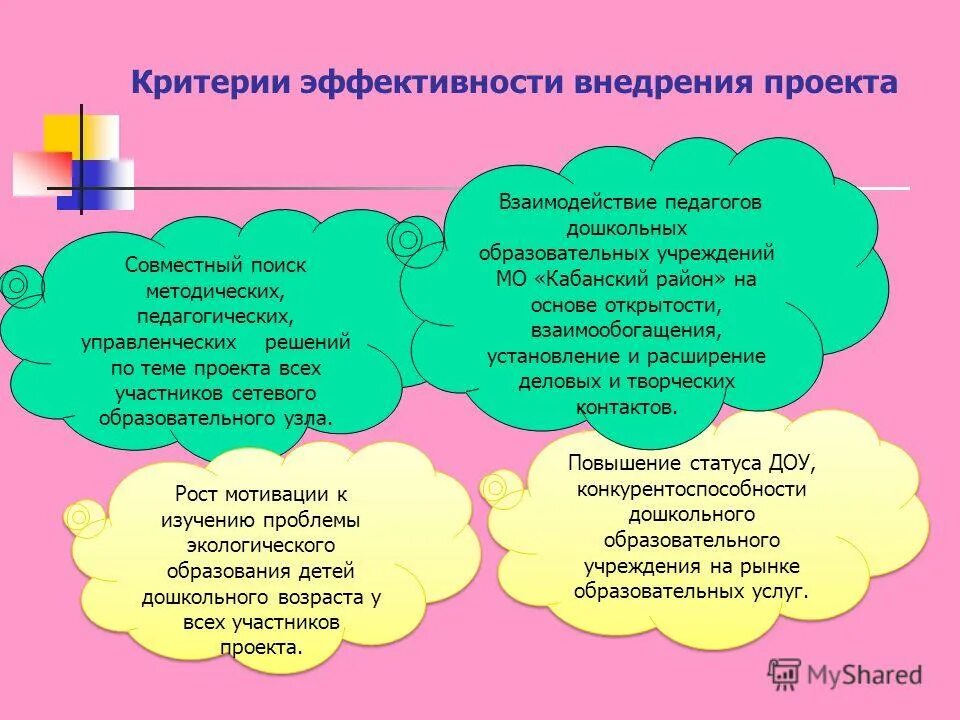 Критерии эффективности внедрения проекта

Совместный поиск методических, педагогических, управленческих решений по теме проекта всех участников сетевого образовательного узла.

Взаимодействие педагогов дошкольных образовательных учреждений МО «Кабанский район» на основе открытости, взаимообогащения, установление и расширение деловых и творческих контактов.

Рост мотивации к изучению проблемы экологического образования детей дошкольного возраста у всех участников проекта.

Повышение статуса ДОУ, конкурентоспособности дошкольного образовательного учреждения на рынке образовательных услуг.

MyShared